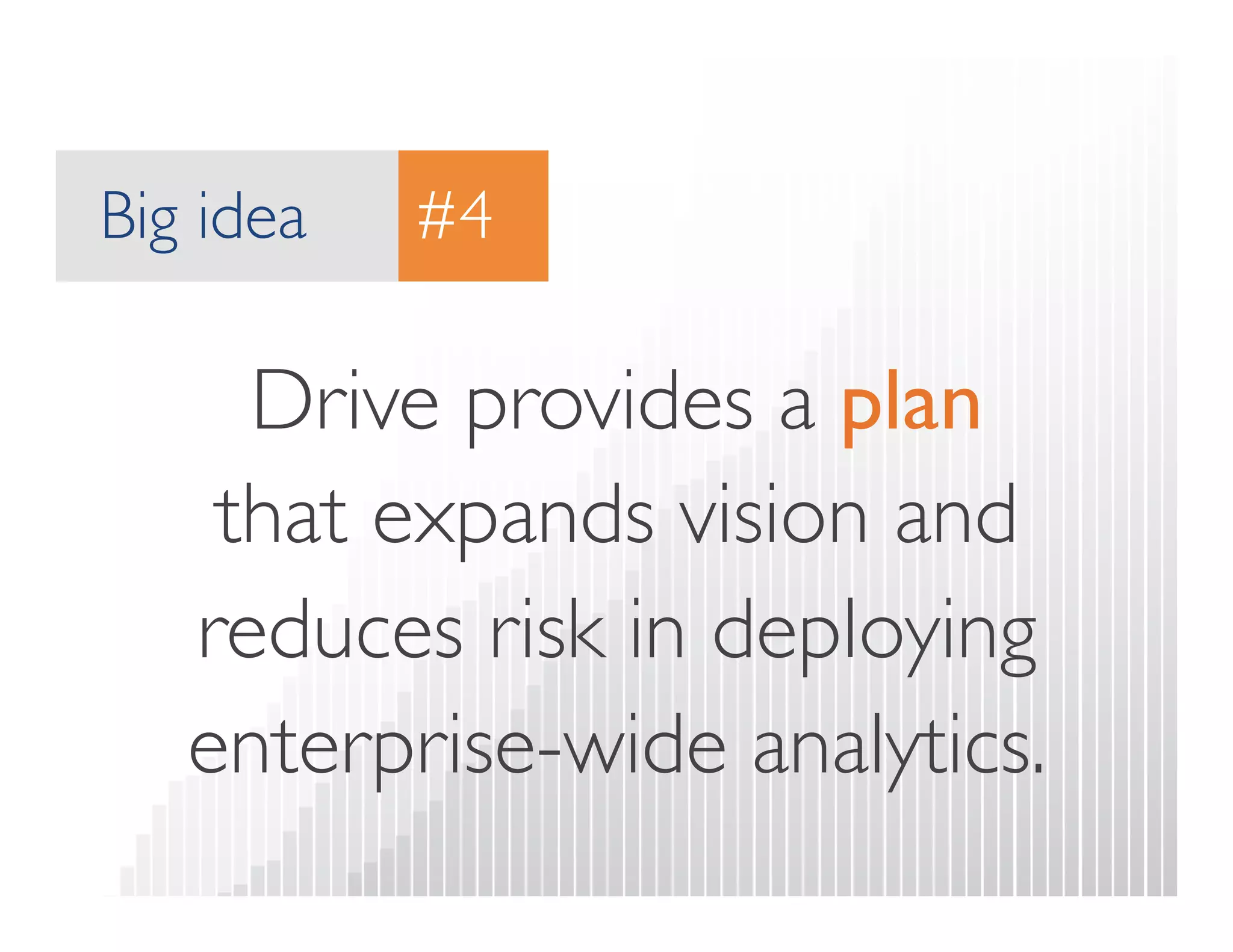 Big idea #4

Drive provides a plan that expands vision and reduces risk in deploying enterprise-wide analytics.